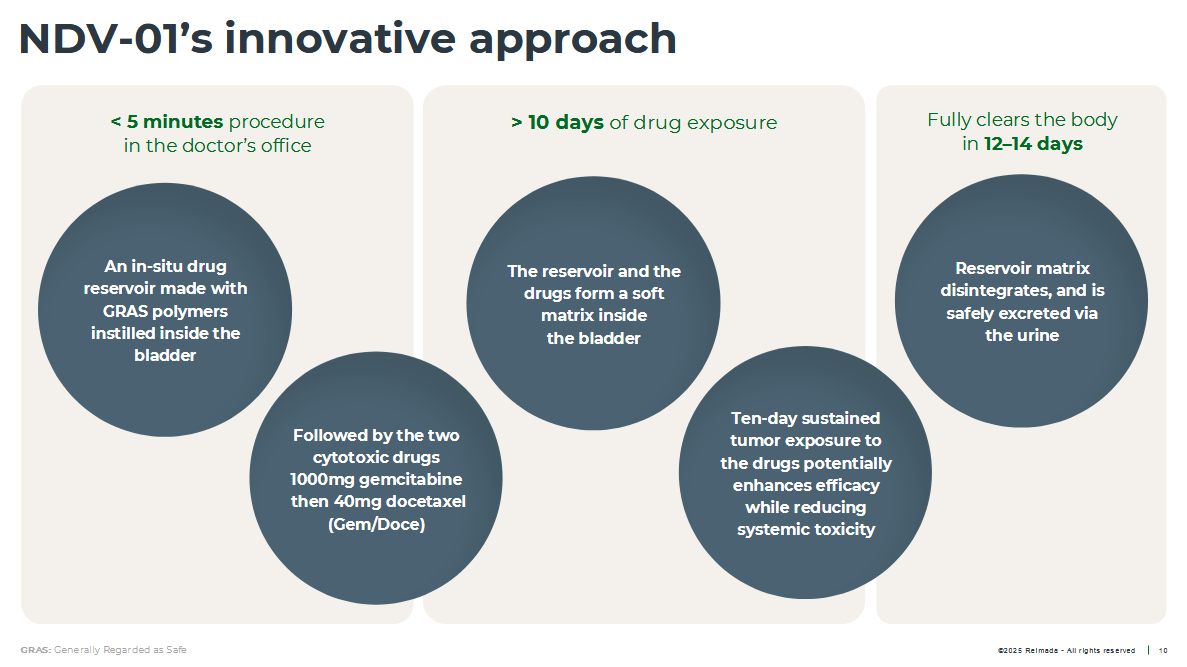 NDV-01's innovative approach

< 5 minutes procedure in the doctor's office

An in-situ drug reservoir made with GRAS polymers instilled inside the bladder

Followed by the two cytotoxic drugs 1000mg gemcitabine then 40mg docetaxel (Gem/Doce)

> 10 days of drug exposure

The reservoir and the drugs form a soft matrix inside the bladder

Ten-day sustained tumor exposure to the drugs potentially enhances efficacy while reducing systemic toxicity

Fully clears the body in 12–14 days

Reservoir matrix disintegrates, and is safely excreted via the urine

GRAS: Generally Regarded as Safe

©2025 Relmada - All rights reserved | 10